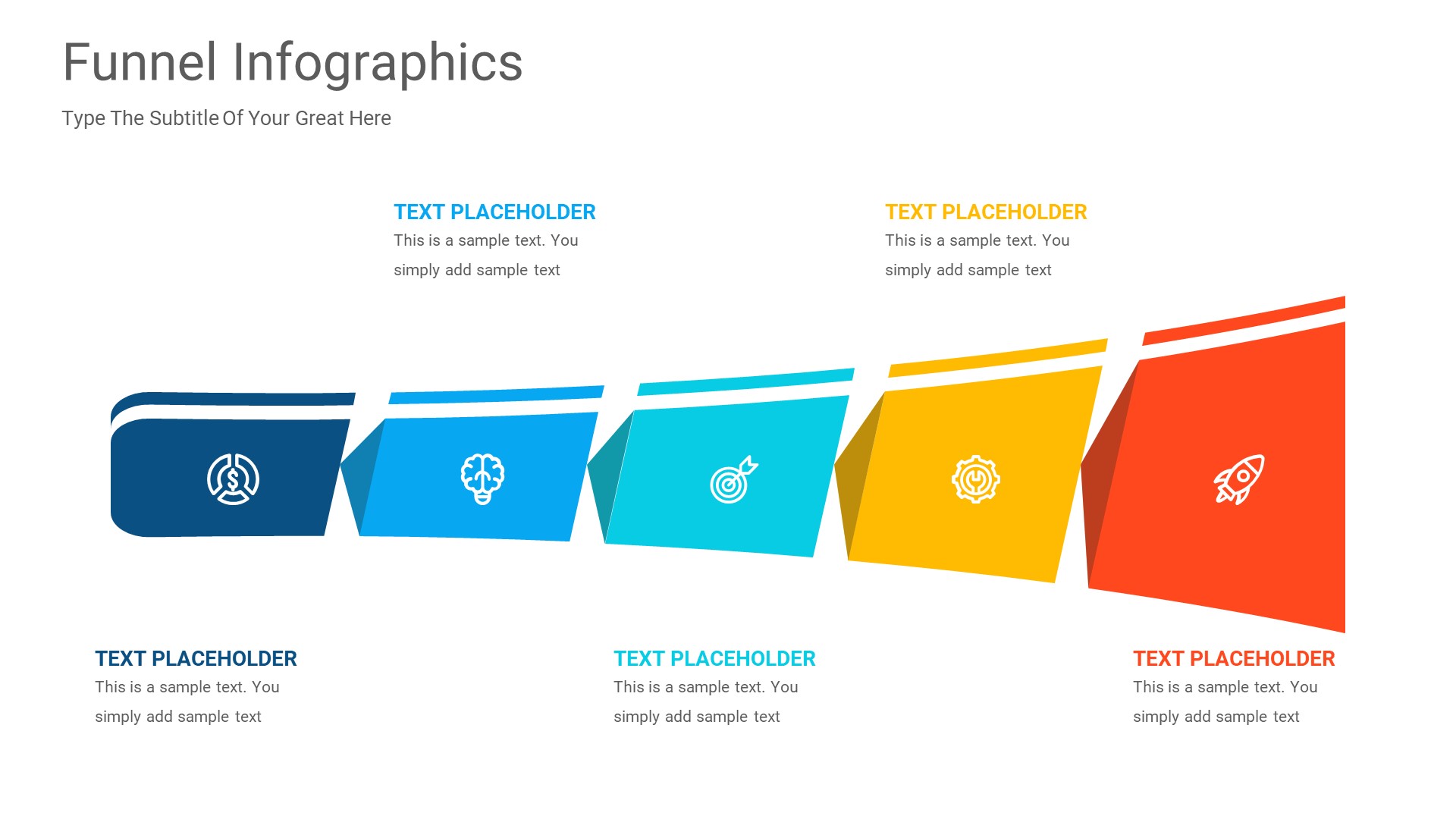 Funnel Infographics

Type The Subtitle Of Your Great Here

TEXT PLACEHOLDER
This is a sample text. You simply add sample text

TEXT PLACEHOLDER
This is a sample text. You simply add sample text

TEXT PLACEHOLDER
This is a sample text. You simply add sample text

TEXT PLACEHOLDER
This is a sample text. You simply add sample text

TEXT PLACEHOLDER
This is a sample text. You simply add sample text